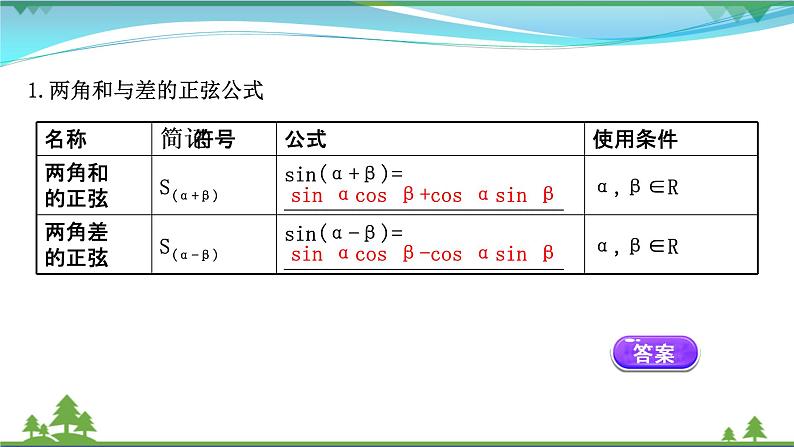 1. 两角和与差的正弦公式

| 名称 | 简记符号 | 公式 | 使用条件 |
|---|---|---|---|
| 两角和的正弦 | $S_{(\alpha+\beta)}$ | $\sin(\alpha+\beta)=$ $\sin\alpha\cos\beta+\cos\alpha\sin\beta$ | $\alpha,\beta\in R$ |
| 两角差的正弦 | $S_{(\alpha-\beta)}$ | $\sin(\alpha-\beta)=$ $\sin\alpha\cos\beta-\cos\alpha\sin\beta$ | $\alpha,\beta\in R$ |

答案